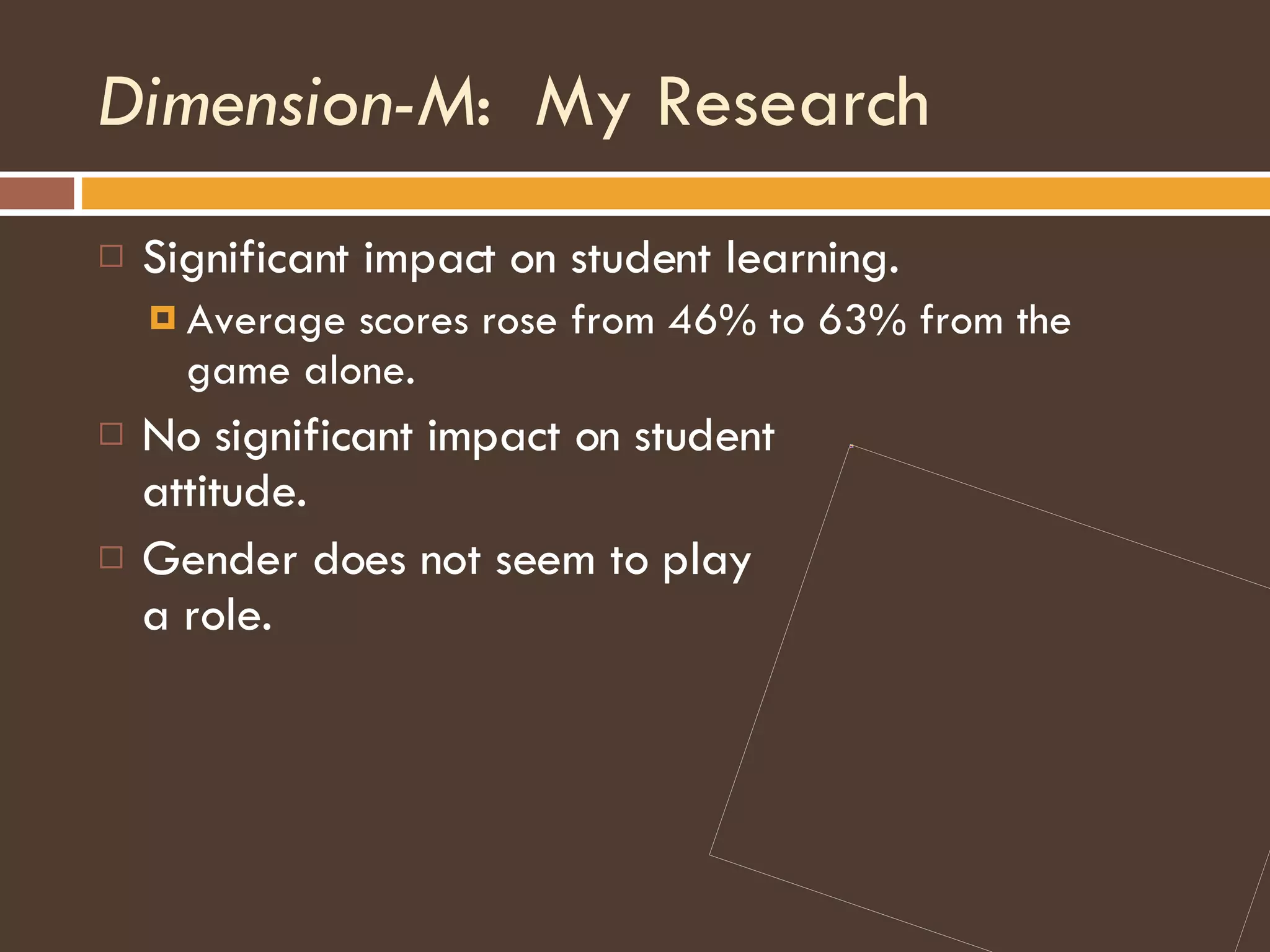 Dimension-M: My Research

Significant impact on student learning.

Average scores rose from 46% to 63% from the game alone.

No significant impact on student attitude.

Gender does not seem to play a role.